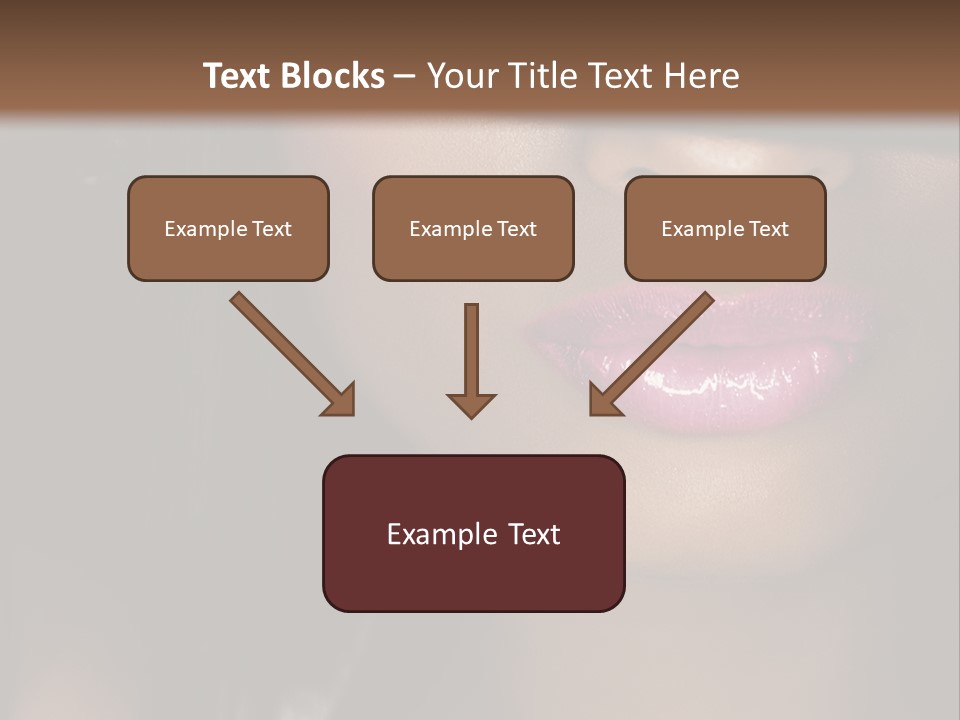 Text Blocks – Your Title Text Here

Example Text

Example Text

Example Text

Example Text